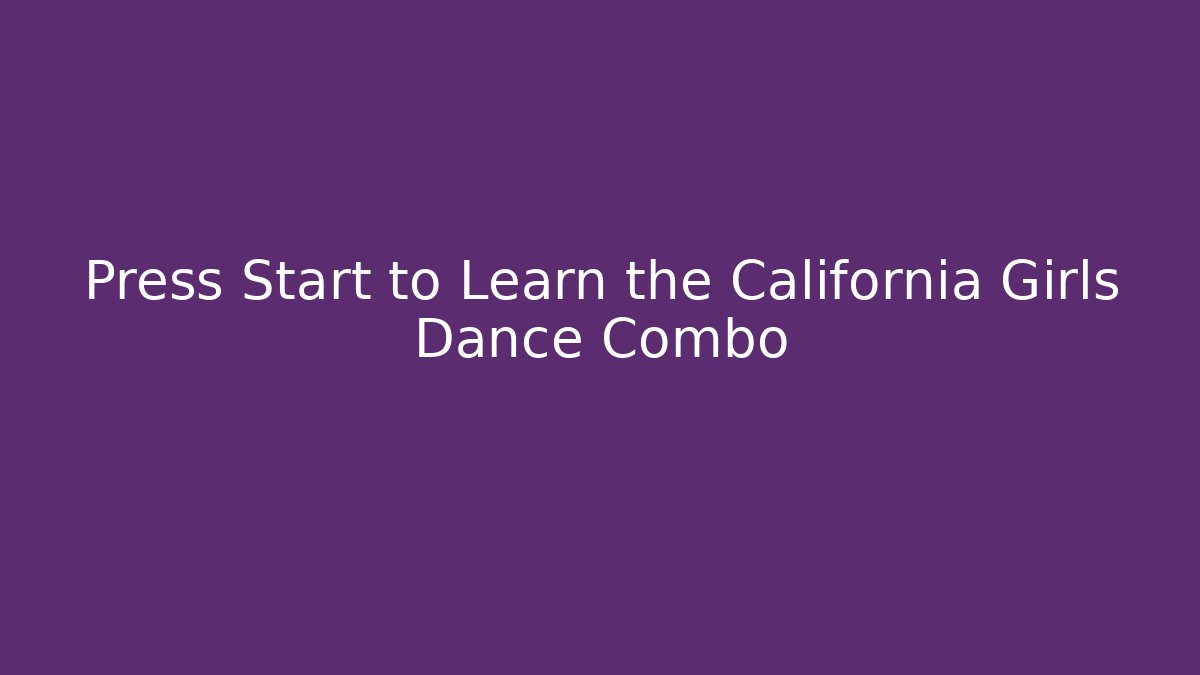 Press Start to Learn the California Girls Dance Combo